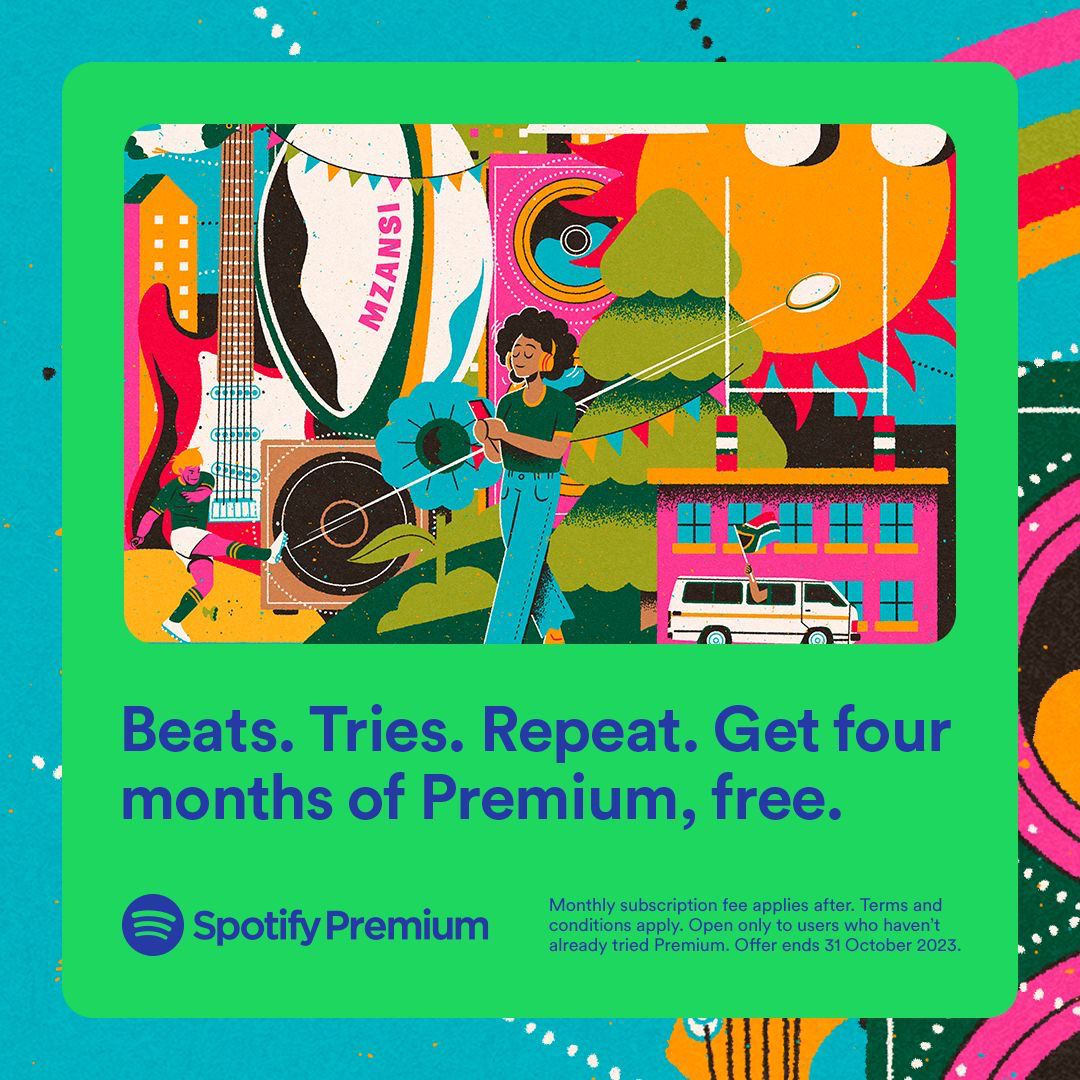 MZANSI

Beats. Tries. Repeat. Get four months of Premium, free.

Spotify Premium

Monthly subscription fee applies after. Terms and conditions apply. Open only to users who haven't already tried Premium. Offer ends 31 October 2023.